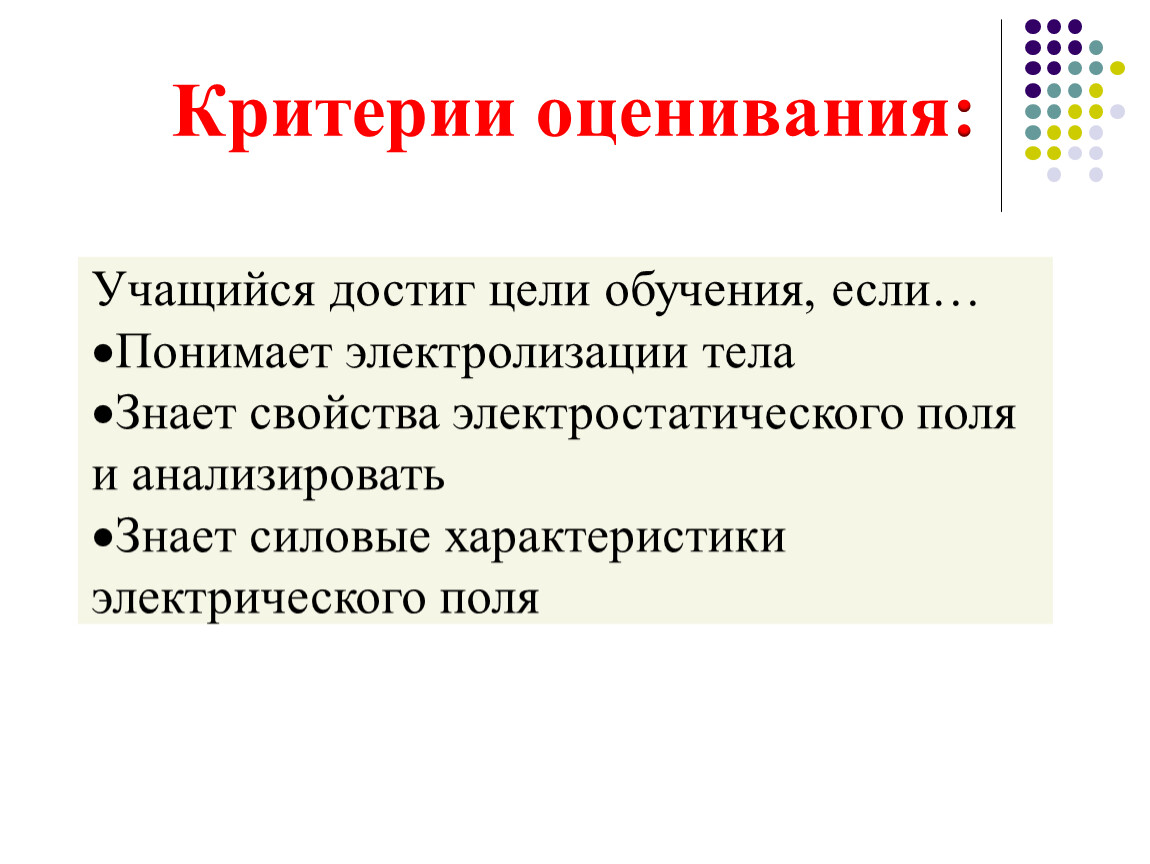 Критерии оценивания:

Учащийся достиг цели обучения, если…
•Понимает электролизации тела
•Знает свойства электростатического поля и анализировать
•Знает силовые характеристики электрического поля